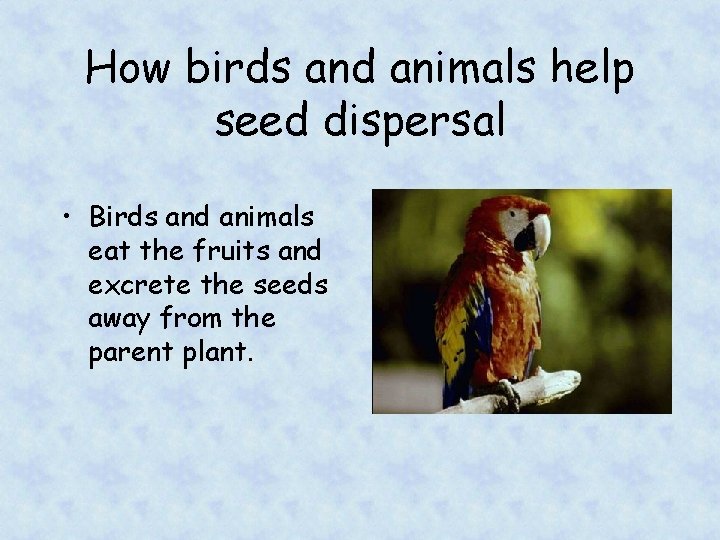 How birds and animals help seed dispersal

• Birds and animals eat the fruits and excrete the seeds away from the parent plant.